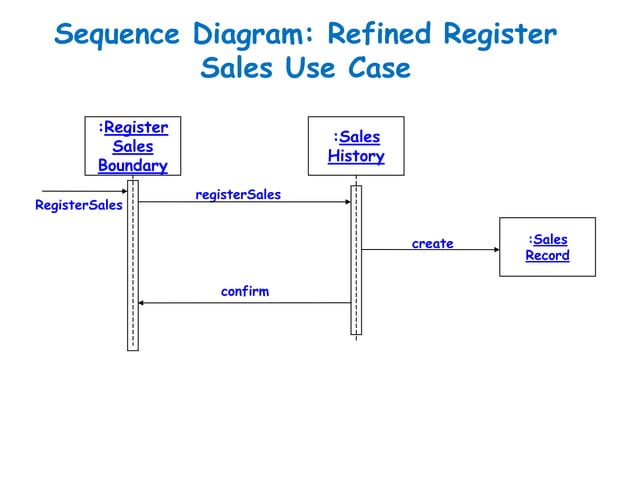 Sequence Diagram: Refined Register Sales Use Case

:Register Sales Boundary

:Sales History

RegisterSales

registerSales

create

:Sales Record

confirm